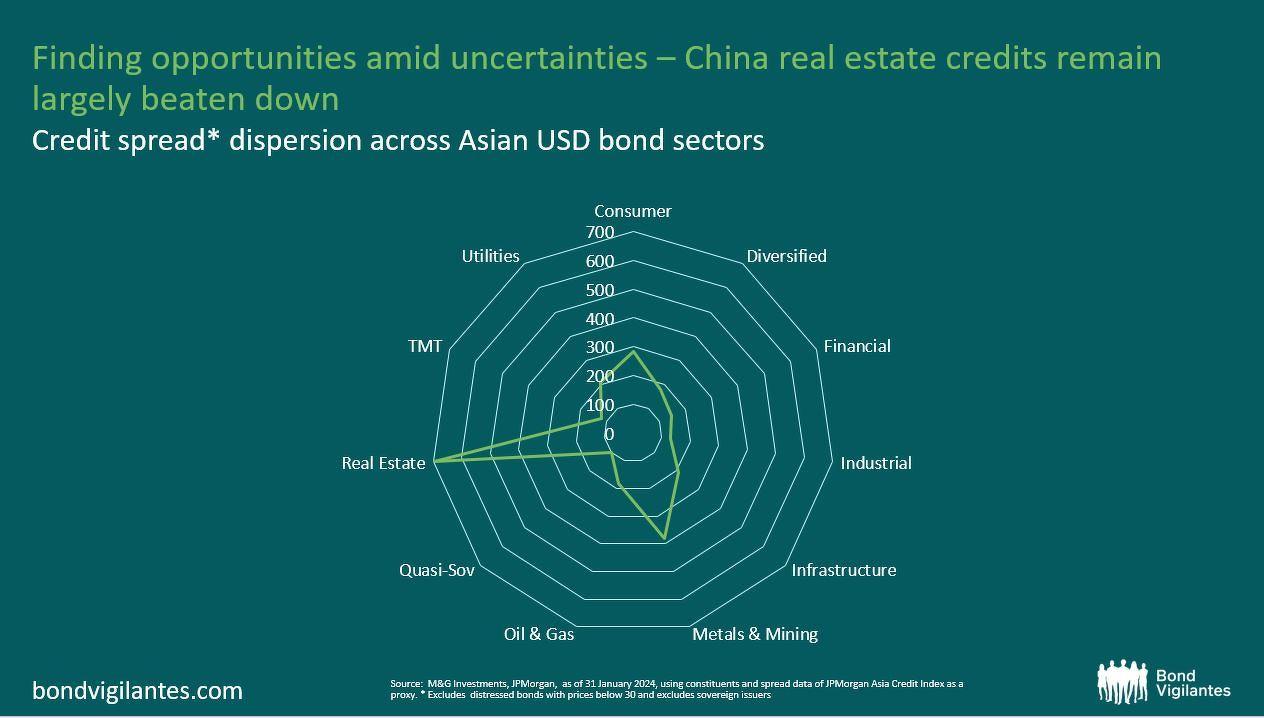 Finding opportunities amid uncertainties – China real estate credits remain largely beaten down

Credit spread* dispersion across Asian USD bond sectors

Consumer
Diversified
Financial
Industrial
Infrastructure
Metals & Mining
Oil & Gas
Quasi-Sov
Real Estate
TMT
Utilities

700
600
500
400
300
200
100
0

bondvigilantes.com

Source: M&G Investments, JPMorgan, as of 31 January 2024, using constituents and spread data of JPMorgan Asia Credit Index as a proxy. * Excludes distressed bonds with prices below 30 and excludes sovereign issuers

Bond Vigilantes